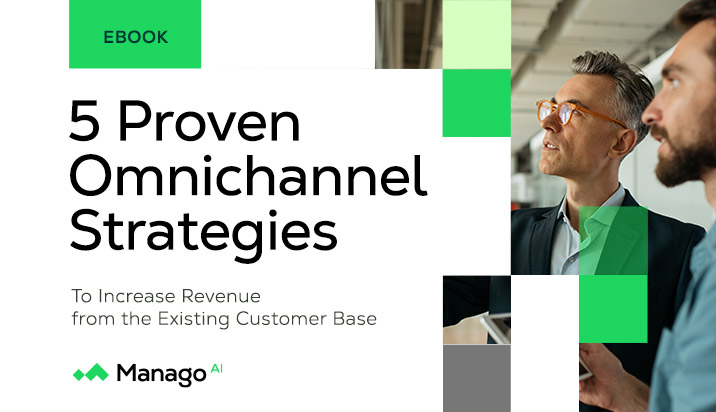 EBOOK

5 Proven Omnichannel Strategies

To Increase Revenue from the Existing Customer Base

Manago AI